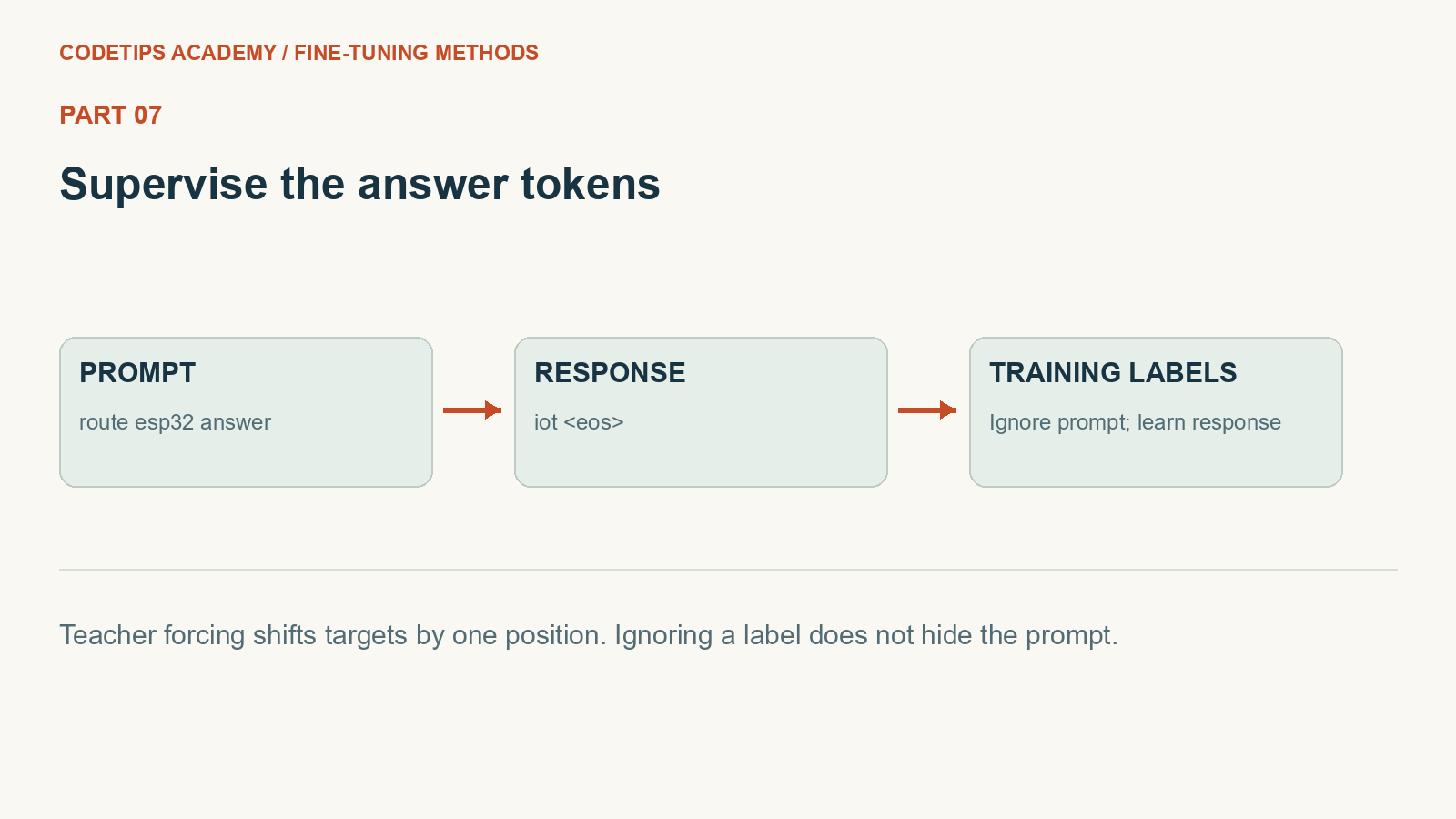 CODETIPS ACADEMY / FINE-TUNING METHODS

PART 07

Supervise the answer tokens

PROMPT

route esp32 answer

RESPONSE

iot <eos>

TRAINING LABELS

Ignore prompt; learn response

Teacher forcing shifts targets by one position. Ignoring a label does not hide the prompt.